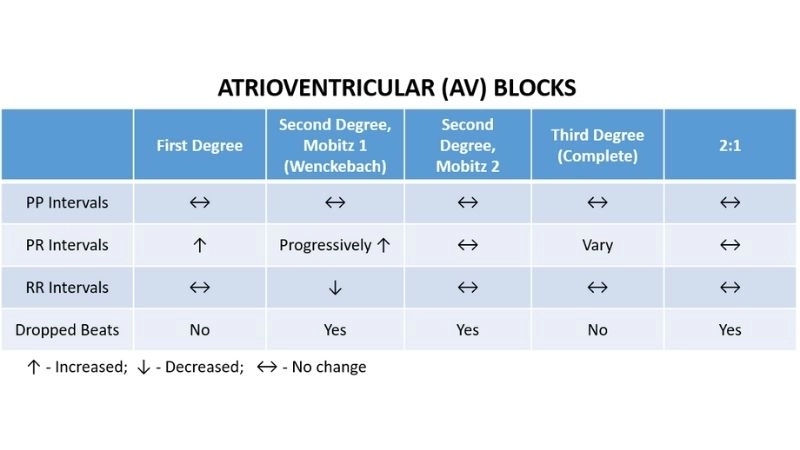 ATRIOVENTRICULAR (AV) BLOCKS

| | First Degree | Second Degree, Mobitz 1 (Wenckebach) | Second Degree, Mobitz 2 | Third Degree (Complete) | 2:1 |
|---|---|---|---|---|---|
| PP Intervals | ↔ | ↔ | ↔ | ↔ | ↔ |
| PR Intervals | ↑ | Progressively ↑ | ↔ | Vary | ↔ |
| RR Intervals | ↔ | ↓ | ↔ | ↔ | ↔ |
| Dropped Beats | No | Yes | Yes | No | Yes |

↑ - Increased; ↓ - Decreased; ↔ - No change